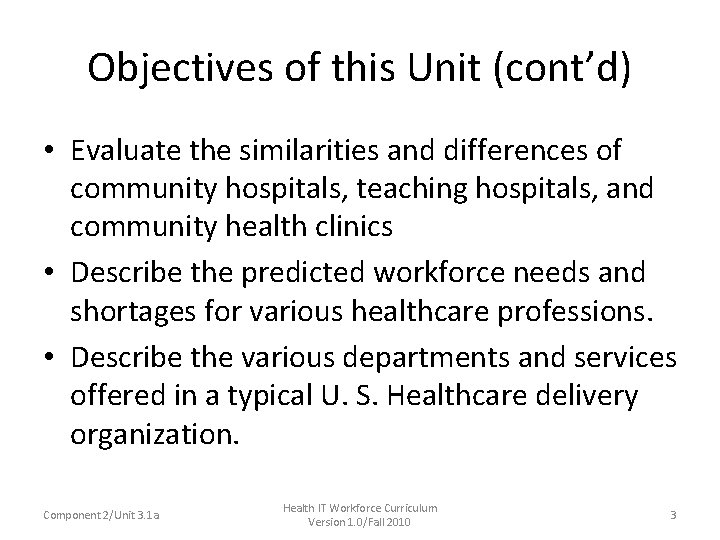 Objectives of this Unit (cont'd)

• Evaluate the similarities and differences of community hospitals, teaching hospitals, and community health clinics

• Describe the predicted workforce needs and shortages for various healthcare professions.

• Describe the various departments and services offered in a typical U. S. Healthcare delivery organization.

Component 2/Unit 3.1a

Health IT Workforce Curriculum
Version 1.0/Fall 2010

3